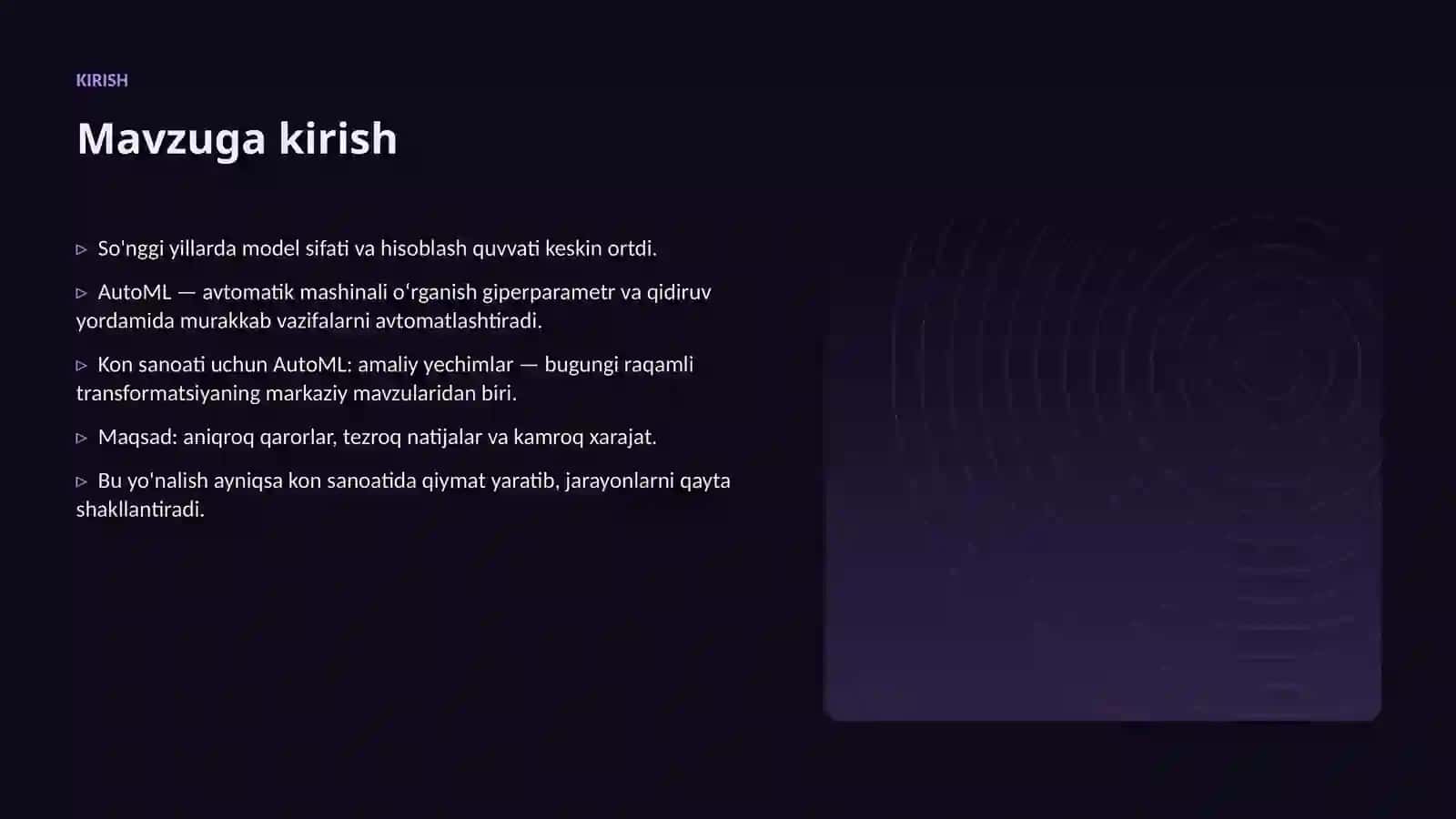 KIRISH

Mavzuga kirish

▷ So'nggi yillarda model sifati va hisoblash quvvati keskin ortdi.

▷ AutoML — avtomatik mashinali oʻrganish giperparametr va qidiruv yordamida murakkab vazifalarni avtomatlashtiradi.

▷ Kon sanoati uchun AutoML: amaliy yechimlar — bugungi raqamli transformatsiyaning markaziy mavzularidan biri.

▷ Maqsad: aniqroq qarorlar, tezroq natijalar va kamroq xarajat.

▷ Bu yo'nalish ayniqsa kon sanoatida qiymat yaratib, jarayonlarni qayta shakllantiradi.